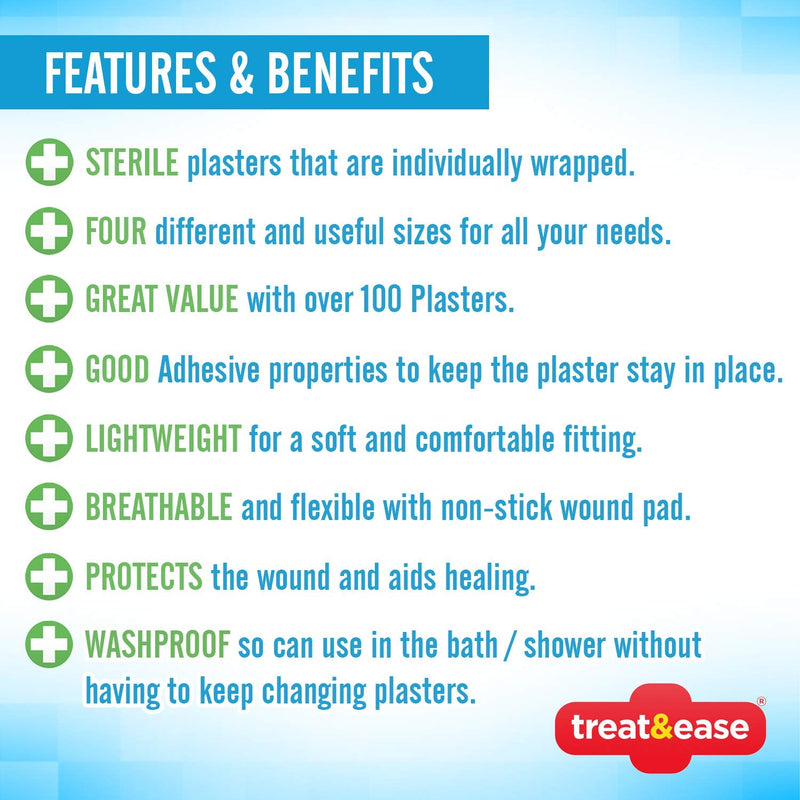 FEATURES & BENEFITS

STERILE plasters that are individually wrapped.

FOUR different and useful sizes for all your needs.

GREAT VALUE with over 100 Plasters.

GOOD Adhesive properties to keep the plaster stay in place.

LIGHTWEIGHT for a soft and comfortable fitting.

BREATHABLE and flexible with non-stick wound pad.

PROTECTS the wound and aids healing.

WASHPROOF so can use in the bath / shower without having to keep changing plasters.

treat&ease®